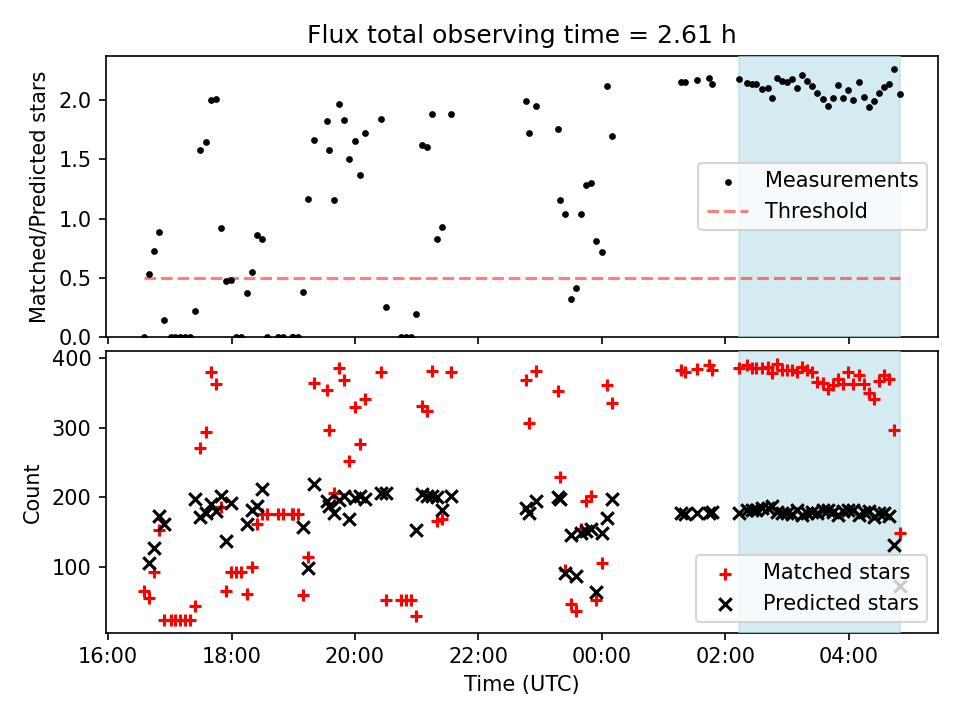 Flux total observing time = 2.61 h

Matched/Predicted stars

2.0
1.5
1.0
0.5
0.0

Measurements
Threshold

Count

400
300
200
100

Matched stars
Predicted stars

16:00
18:00
20:00
22:00
00:00
02:00
04:00

Time (UTC)